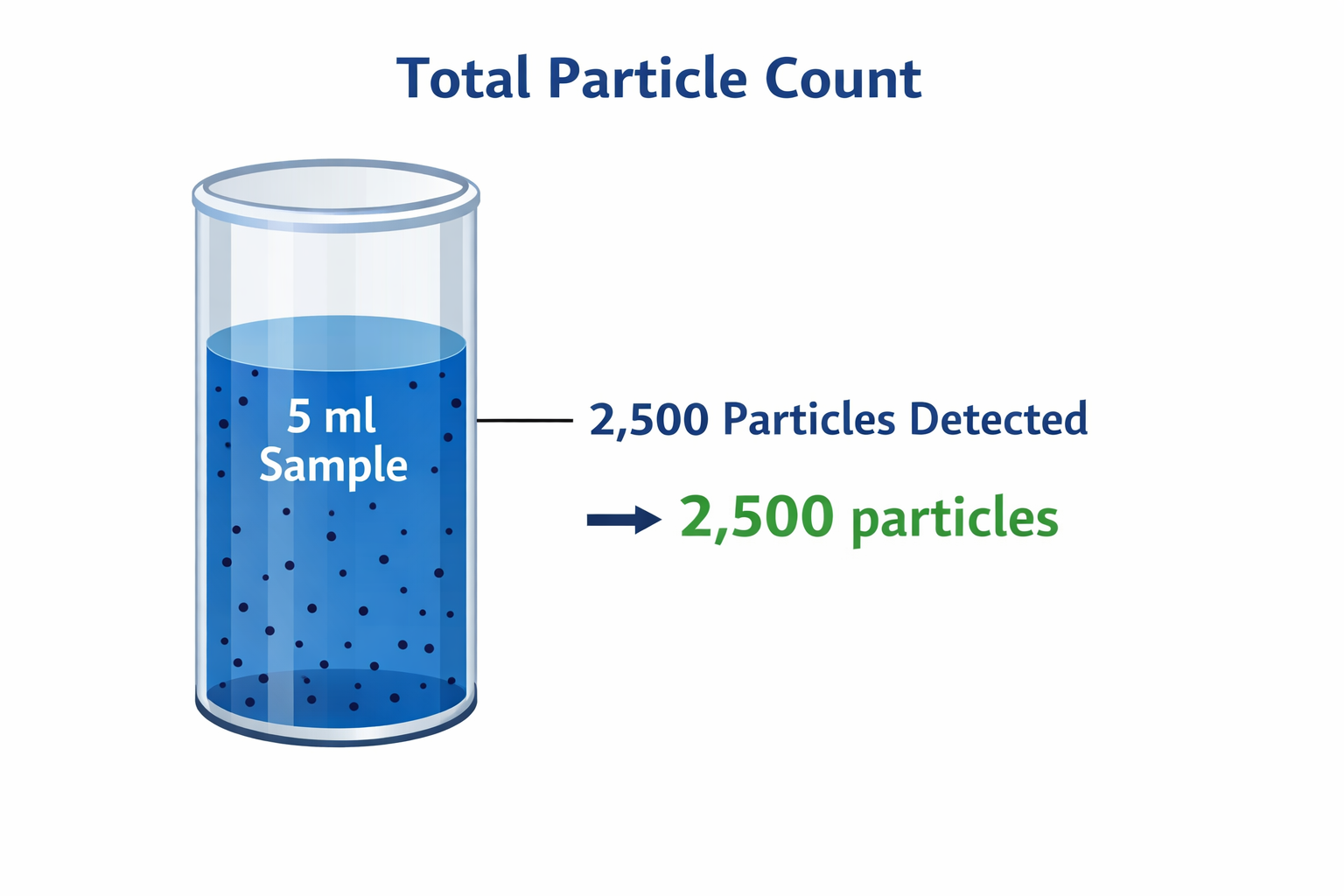 Total Particle Count

5 ml Sample

2,500 Particles Detected

2,500 particles